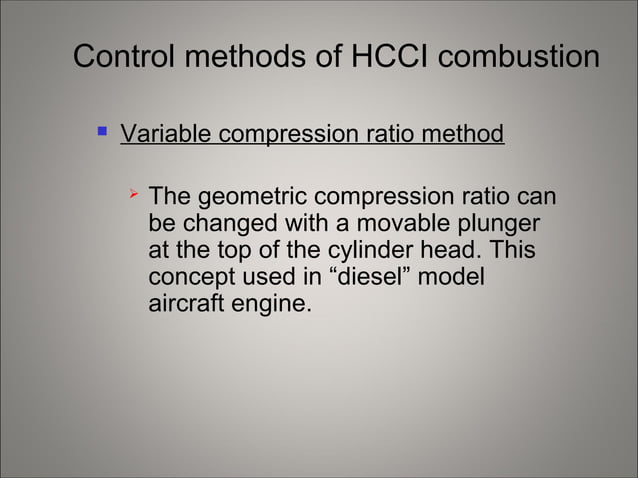 Control methods of HCCI combustion

Variable compression ratio method

The geometric compression ratio can be changed with a movable plunger at the top of the cylinder head. This concept used in “diesel” model aircraft engine.